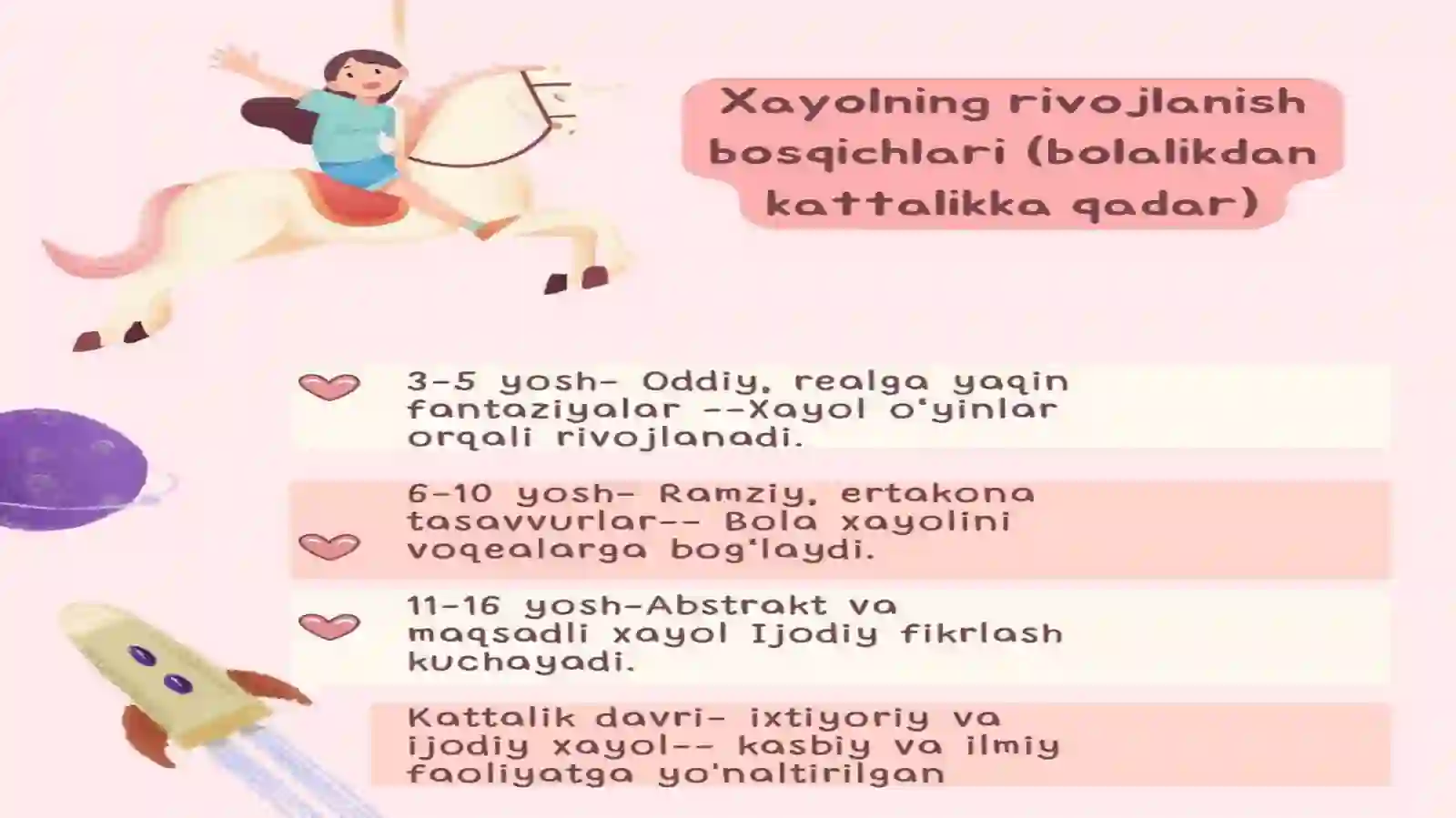 Xayolning rivojlanish bosqichlari (bolalikdan kattalikka qadar)

3-5 yosh- Oddiy, realga yaqin fantaziyalar --Xayol o'yinlar orqali rivojlanadi.

6-10 yosh- Ramziy, ertakona tasavvurlar-- Bola xayolini voqealarga bog'laydi.

11-16 yosh-Abstrakt va maqsadli xayol Ijodiy fikrlash kuchayadi.

Kattalik davri- ixtiyoriy va ijodiy xayol-- kasbiy va ilmiy faoliyatga yo'naltirilgan